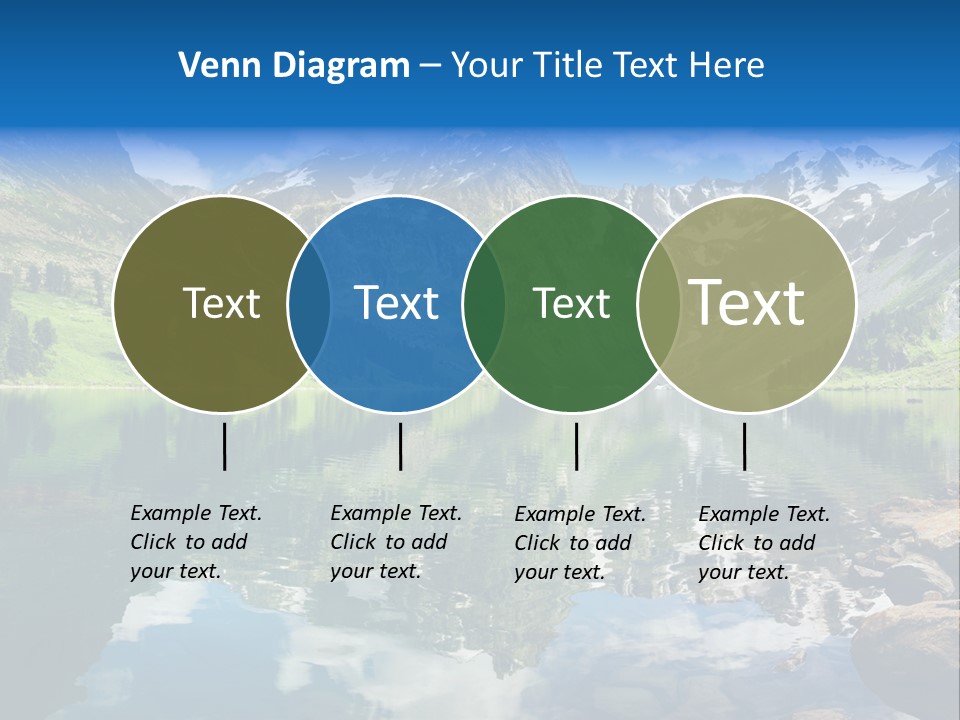 Venn Diagram – Your Title Text Here

Text

Text

Text

Text

Example Text. Click to add your text.

Example Text. Click to add your text.

Example Text. Click to add your text.

Example Text. Click to add your text.